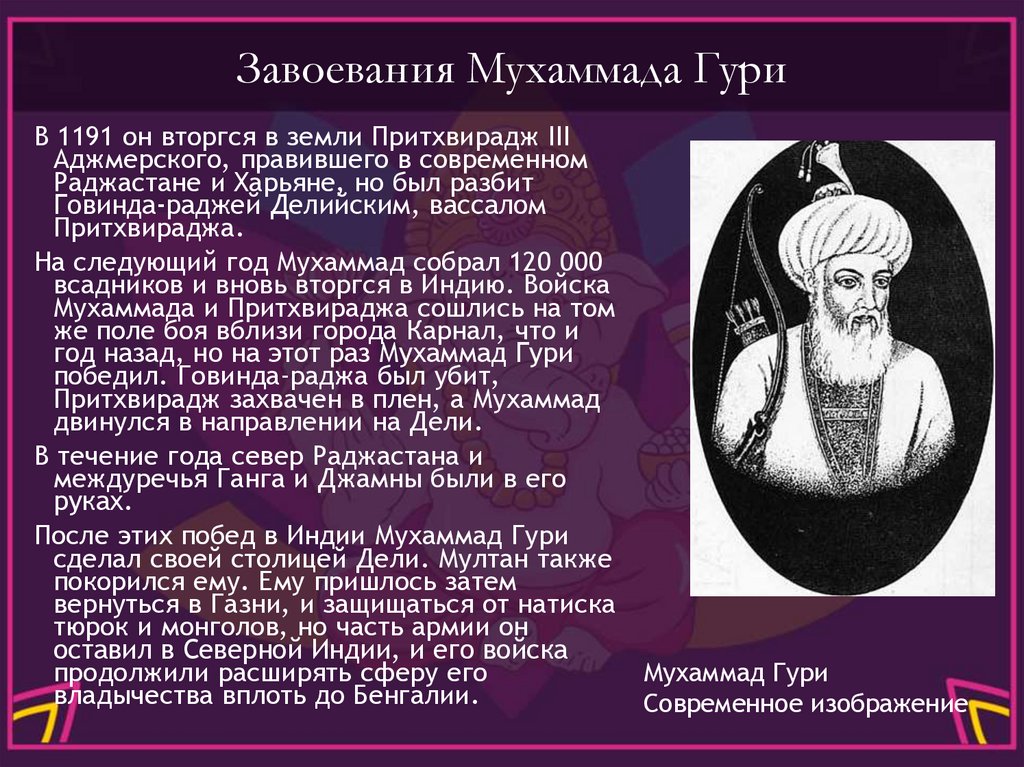 Завоевания Мухаммада Гури

В 1191 он вторгся в земли Притхвирадж III Аджмерского, правившего в современном Раджастане и Харьяне, но был разбит Говинда-раджей Делийским, вассалом Притхвираджа.

На следующий год Мухаммад собрал 120 000 всадников и вновь вторгся в Индию. Войска Мухаммада и Притхвираджа сошлись на том же поле боя вблизи города Карнал, что и год назад, но на этот раз Мухаммад Гури победил. Говинда-раджа был убит, Притхвирадж захвачен в плен, а Мухаммад двинулся в направлении на Дели.

В течение года север Раджастана и междуречья Ганга и Джамны были в его руках.

После этих побед в Индии Мухаммад Гури сделал своей столицей Дели. Мултан также покорился ему. Ему пришлось затем вернуться в Газни, и защищаться от натиска тюрок и монголов, но часть армии он оставил в Северной Индии, и его войска продолжили расширять сферу его владычества вплоть до Бенгалии.

Мухаммад Гури
Современное изображение